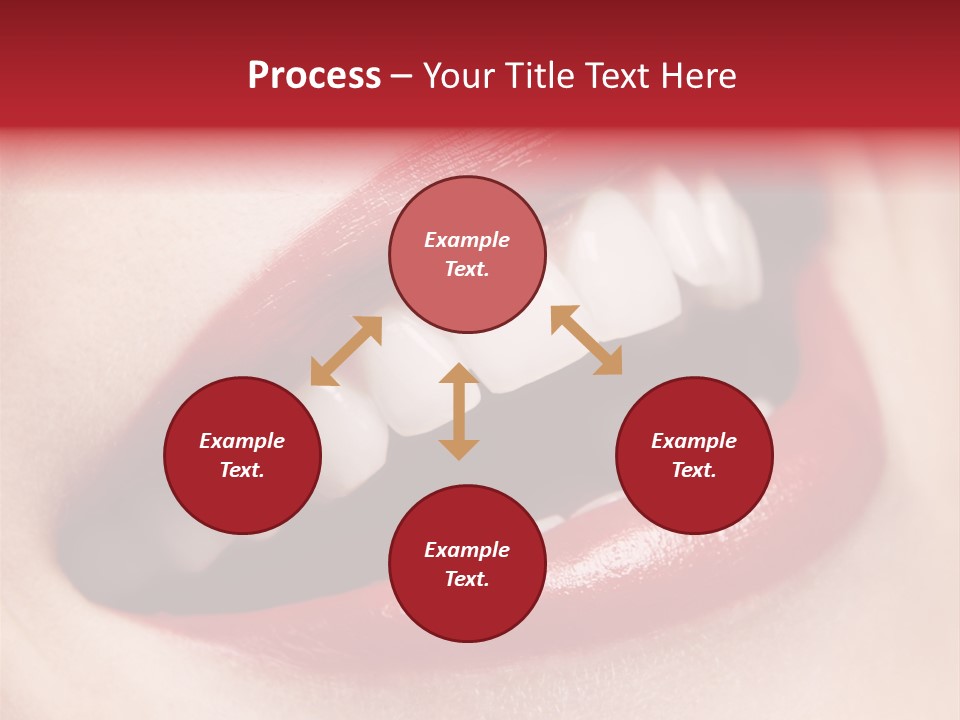 Process – Your Title Text Here

Example Text.

Example Text.

Example Text.

Example Text.